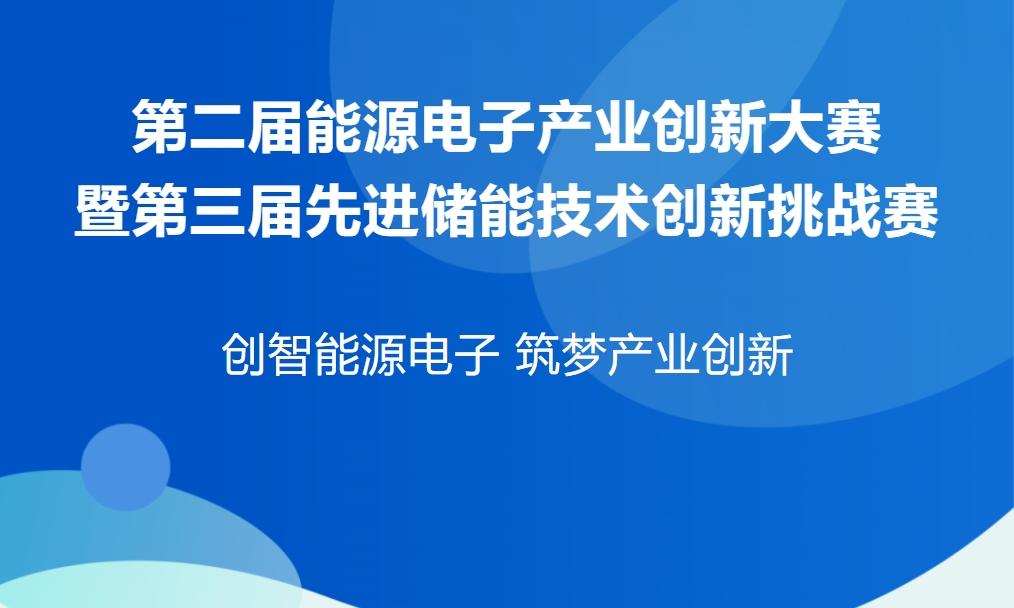 第二届能源电子产业创新大赛
暨第三届先进储能技术创新挑战赛

创智能源电子 筑梦产业创新